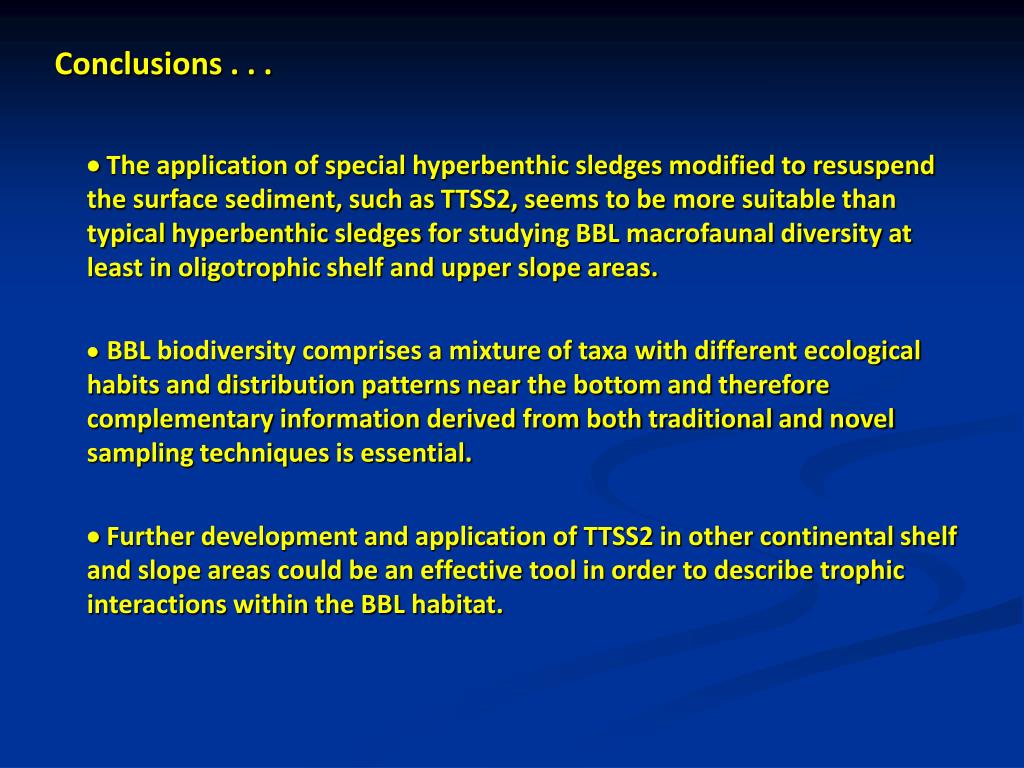 Conclusions . . .

• The application of special hyperbenthic sledges modified to resuspend the surface sediment, such as TTSS2, seems to be more suitable than typical hyperbenthic sledges for studying BBL macrofaunal diversity at least in oligotrophic shelf and upper slope areas.

• BBL biodiversity comprises a mixture of taxa with different ecological habits and distribution patterns near the bottom and therefore complementary information derived from both traditional and novel sampling techniques is essential.

• Further development and application of TTSS2 in other continental shelf and slope areas could be an effective tool in order to describe trophic interactions within the BBL habitat.